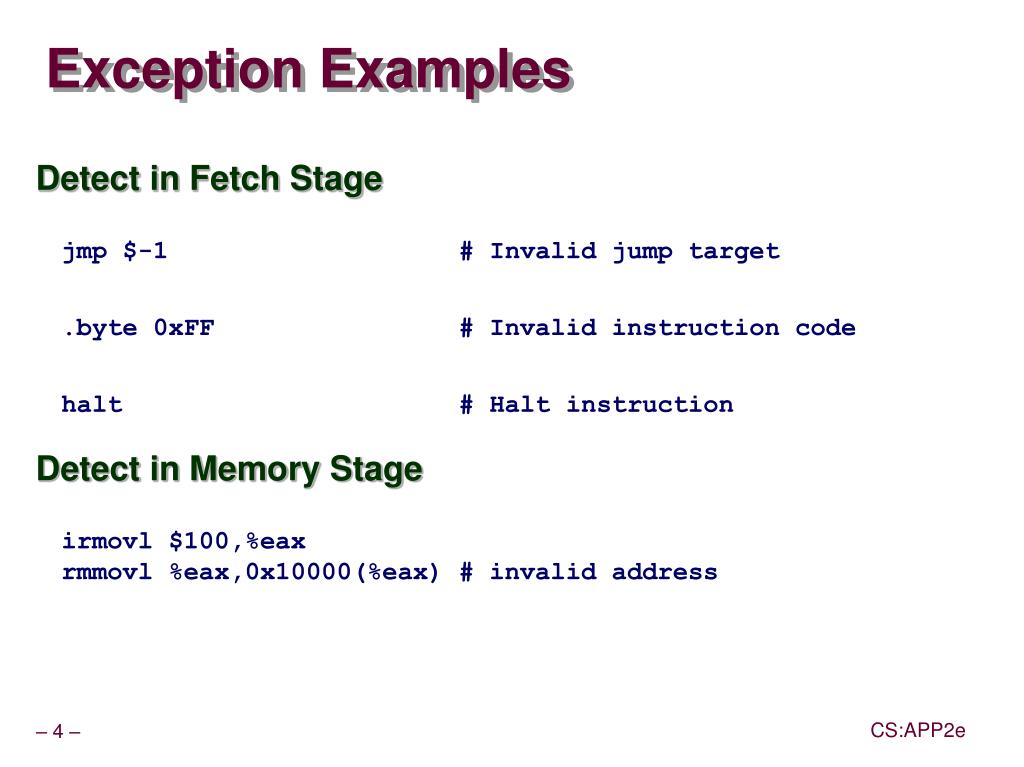 Exception Examples

Detect in Fetch Stage

jmp $-1 # Invalid jump target

.byte 0xFF # Invalid instruction code

halt # Halt instruction

Detect in Memory Stage

irmovl $100,%eax
rmmovl %eax,0x10000(%eax) # invalid address

– 4 –

CS:APP2e